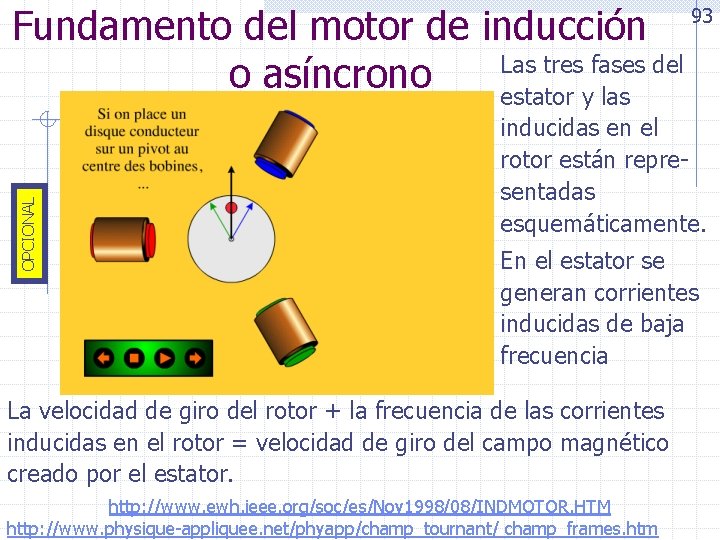 93

Fundamento del motor de inducción o asíncrono

OPCIONAL

Si on place un disque conducteur sur un pivot au centre des bobines, ...

Las tres fases del estator y las inducidas en el rotor están representadas esquemáticamente.

En el estator se generan corrientes inducidas de baja frecuencia

La velocidad de giro del rotor + la frecuencia de las corrientes inducidas en el rotor = velocidad de giro del campo magnético creado por el estator.

http://www.ewh.ieee.org/soc/es/Nov1998/08/INDMOTOR.HTM
http://www.physique-appliquee.net/phyapp/champ_tournant/ champ_frames.htm